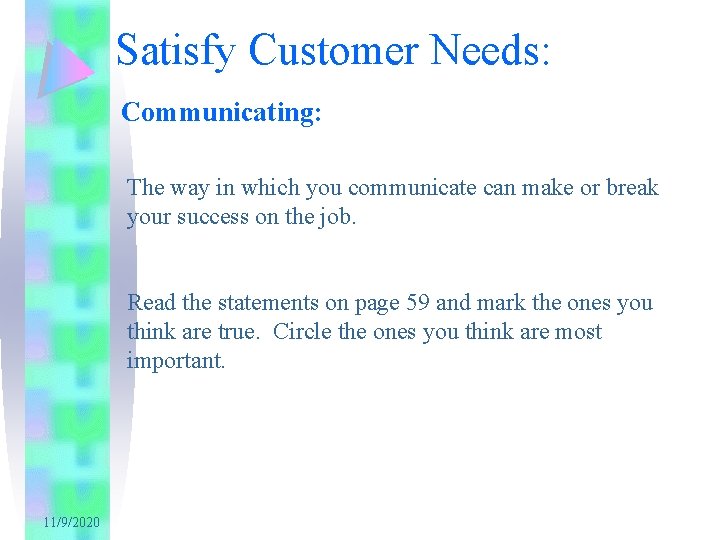 Satisfy Customer Needs:

Communicating:

The way in which you communicate can make or break your success on the job.

Read the statements on page 59 and mark the ones you think are true. Circle the ones you think are most important.

11/9/2020